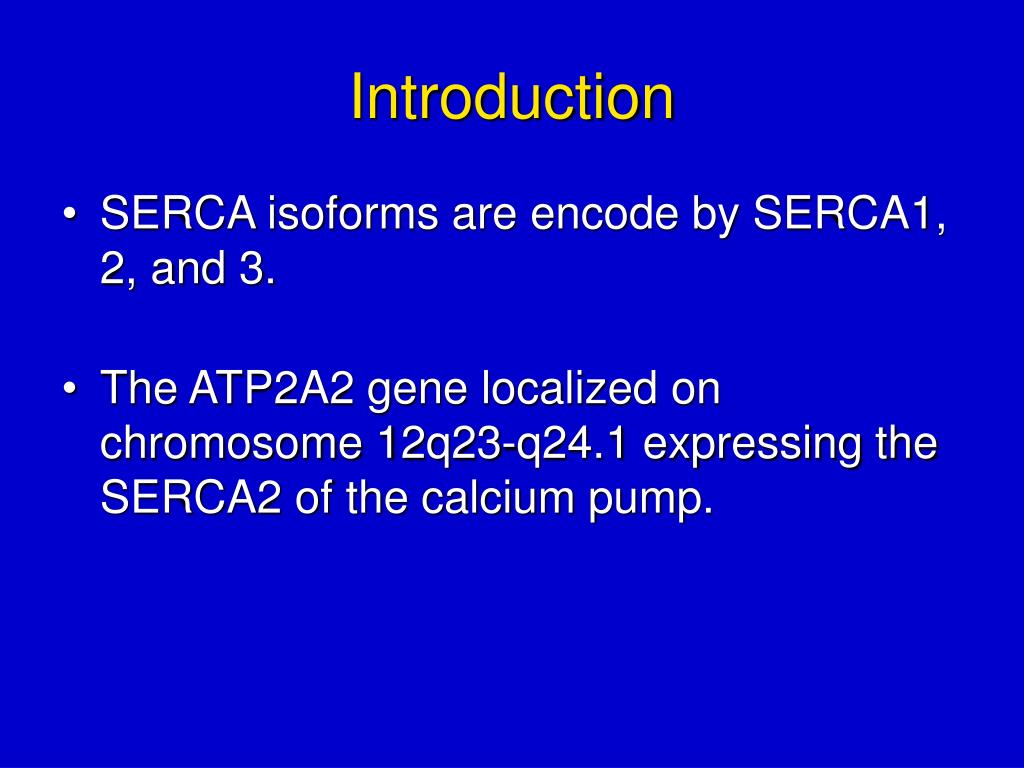 Introduction

• SERCA isoforms are encode by SERCA1, 2, and 3.

• The ATP2A2 gene localized on chromosome 12q23-q24.1 expressing the SERCA2 of the calcium pump.